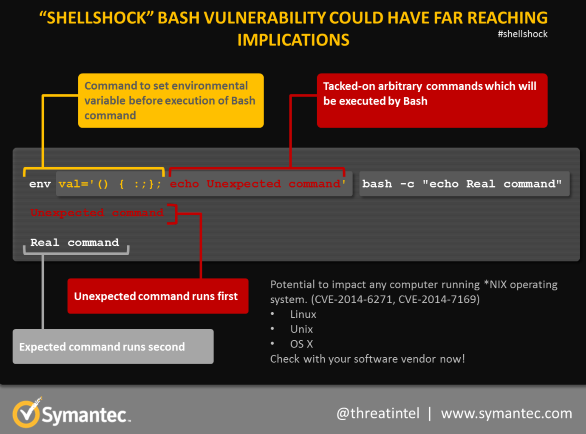 "SHELLSHOCK" BASH VULNERABILITY COULD HAVE FAR REACHING IMPLICATIONS

#shellshock

Command to set environmental variable before execution of Bash command

Tacked-on arbitrary commands which will be executed by Bash

env val='() { :;}; echo Unexpected command' bash -c "echo Real command"

Unexpected command

Real command

Unexpected command runs first

Expected command runs second

Potential to impact any computer running *NIX operating system. (CVE-2014-6271, CVE-2014-7169)
• Linux
• Unix
• OS X
Check with your software vendor now!

Symantec.

@threatintel | www.symantec.com